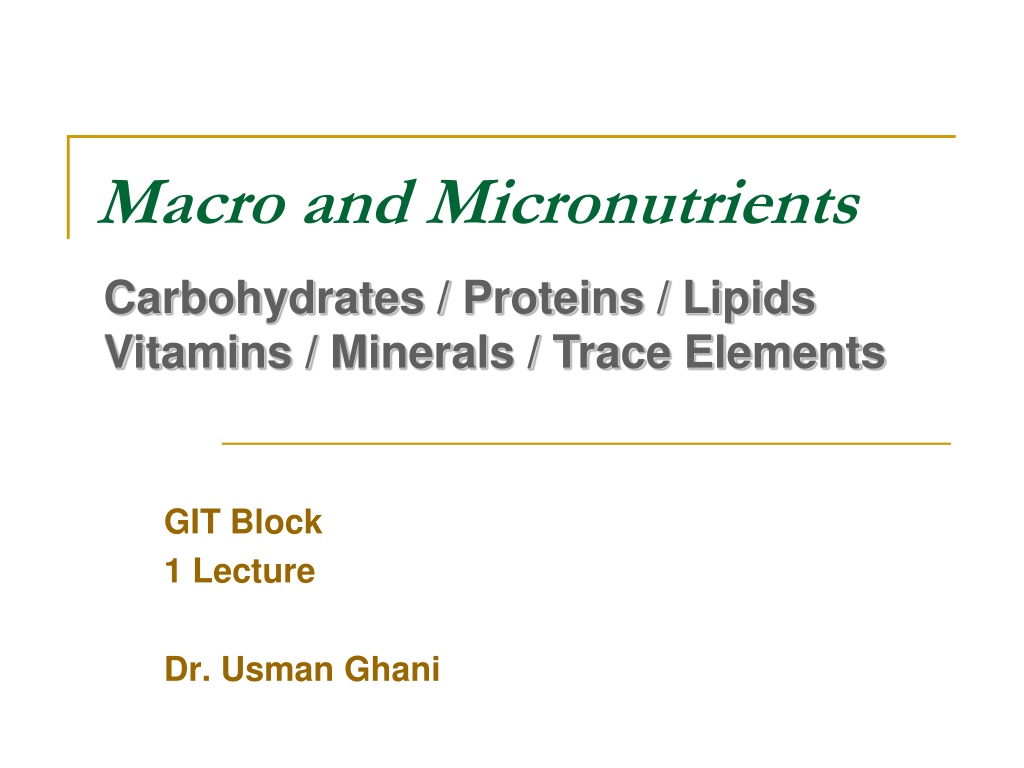 Macro and Micronutrients

Carbohydrates / Proteins / Lipids
Vitamins / Minerals / Trace Elements

GIT Block
1 Lecture

Dr. Usman Ghani